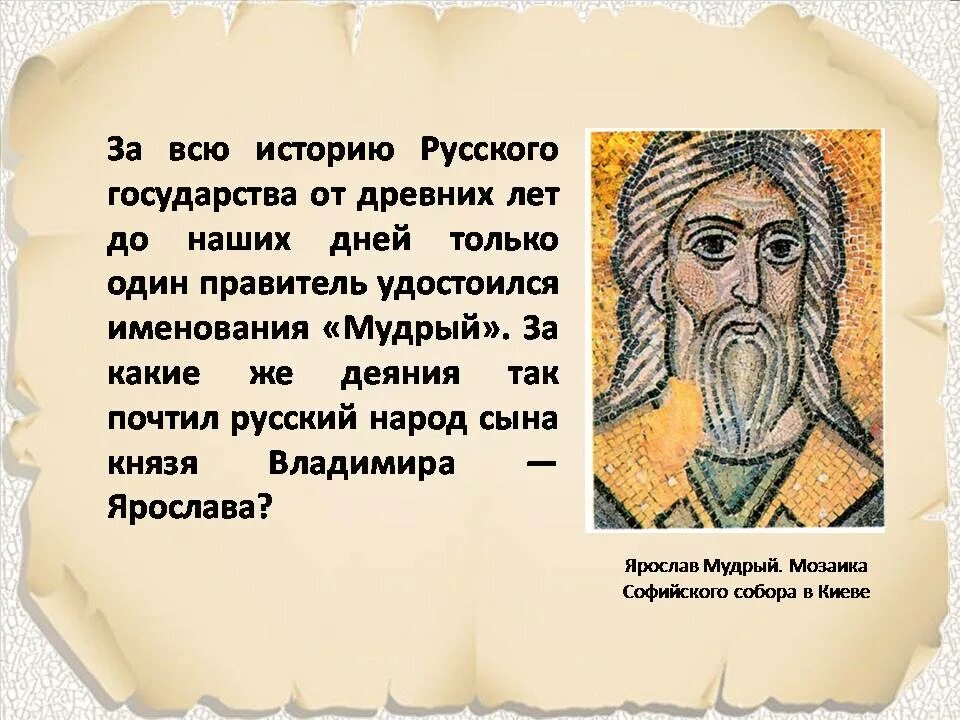 За всю историю Русского государства от древних лет до наших дней только один правитель удостоился именования «Мудрый». За какие же деяния так почтил русский народ сына князя Владимира — Ярослава?

Ярослав Мудрый. Мозаика Софийского собора в Киеве